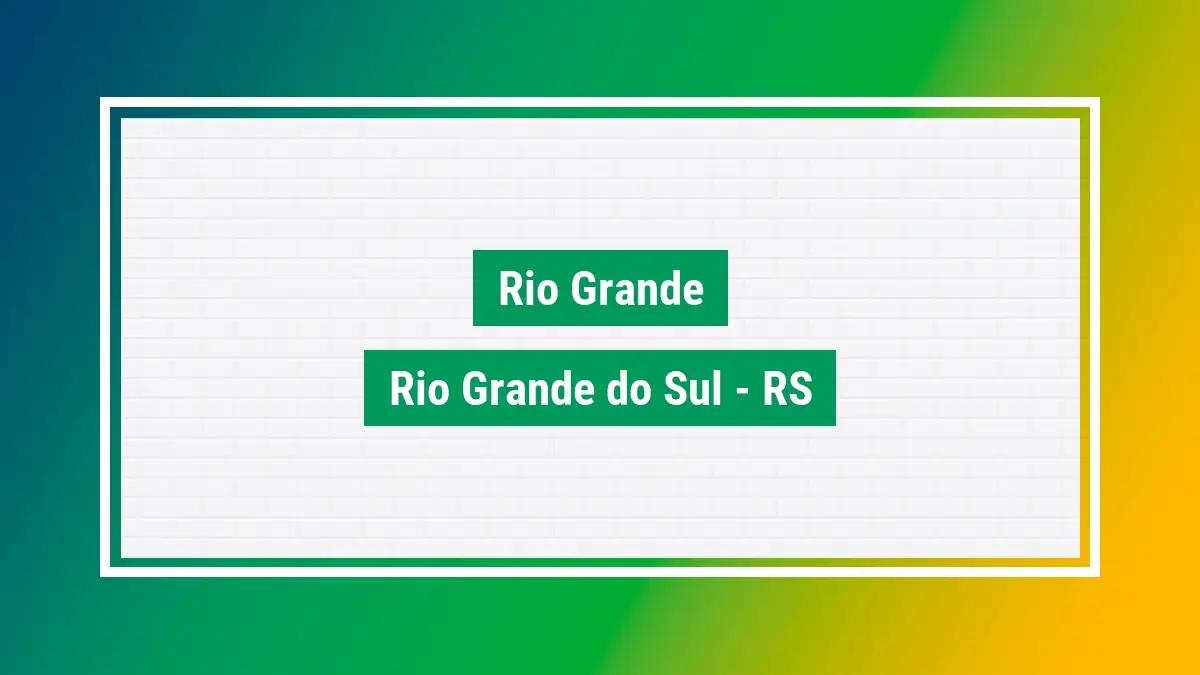 Rio Grande

Rio Grande do Sul - RS